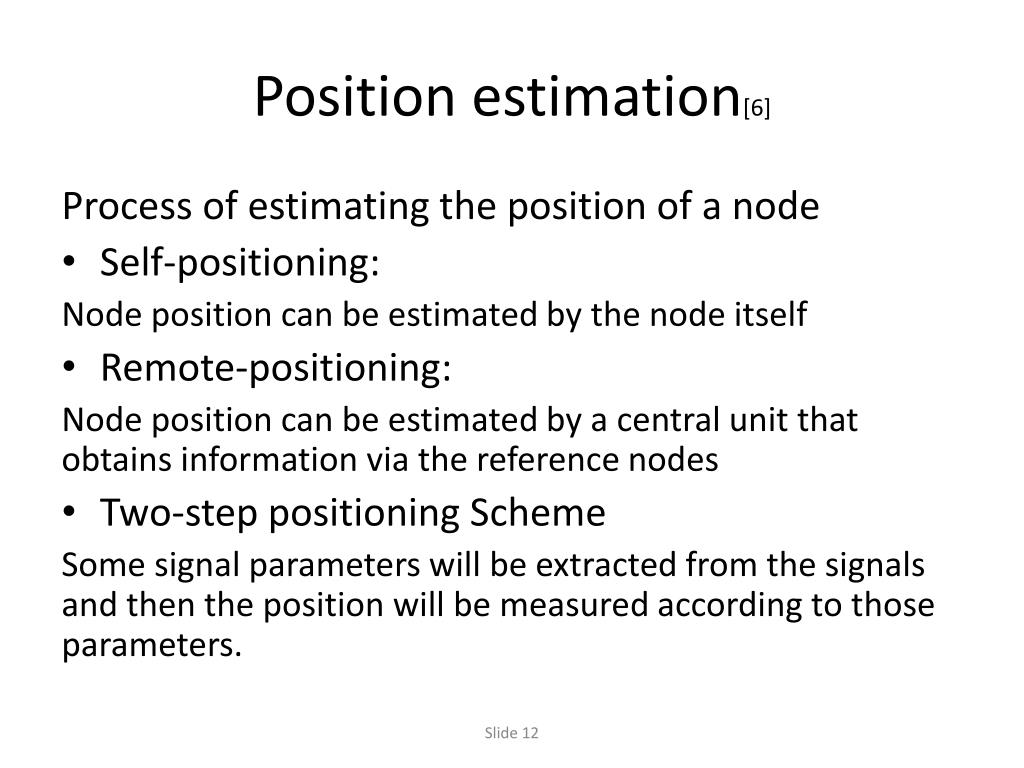 Position estimation[6]

Process of estimating the position of a node

• Self-positioning:

Node position can be estimated by the node itself

• Remote-positioning:

Node position can be estimated by a central unit that obtains information via the reference nodes

• Two-step positioning Scheme

Some signal parameters will be extracted from the signals and then the position will be measured according to those parameters.

Slide 12